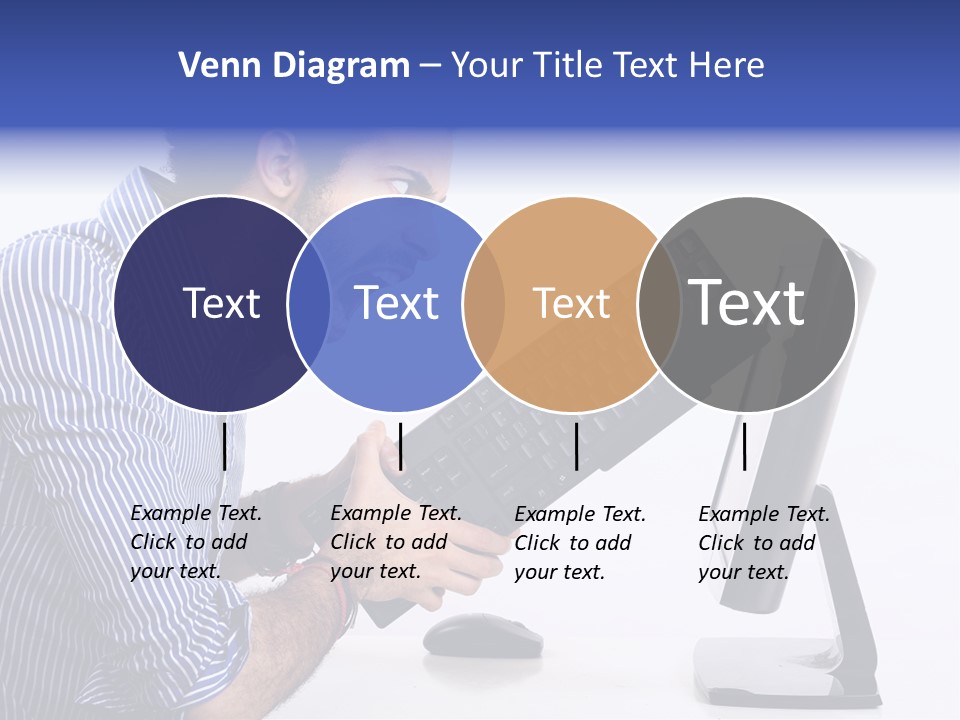 Venn Diagram – Your Title Text Here

Text

Text

Text

Text

Example Text. Click to add your text.

Example Text. Click to add your text.

Example Text. Click to add your text.

Example Text. Click to add your text.